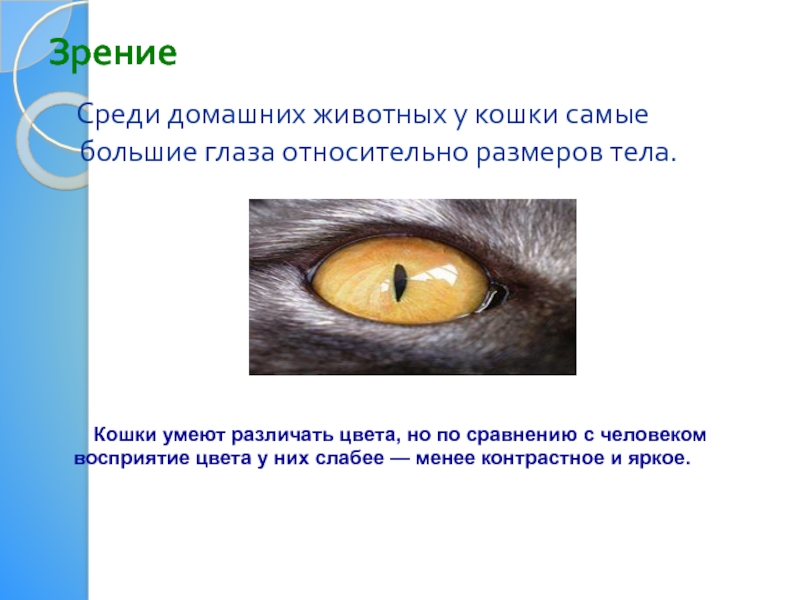 Зрение

Среди домашних животных у кошки самые большие глаза относительно размеров тела.

Кошки умеют различать цвета, но по сравнению с человеком восприятие цвета у них слабее — менее контрастное и яркое.